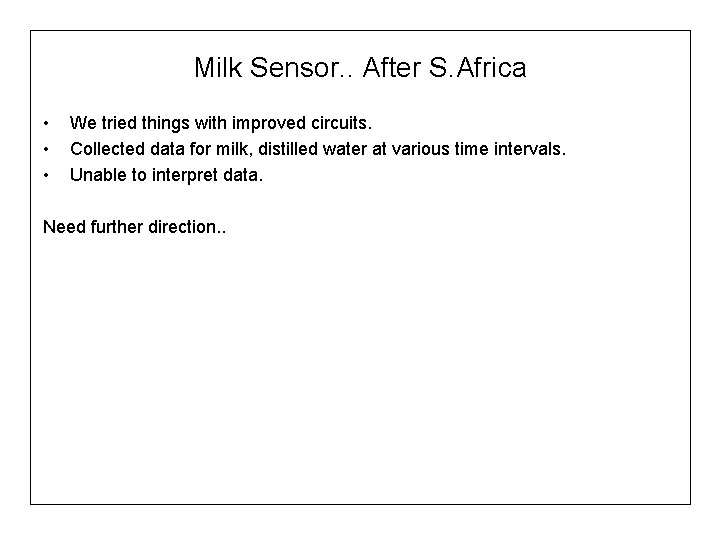 Milk Sensor.. After S.Africa

• We tried things with improved circuits.
• Collected data for milk, distilled water at various time intervals.
• Unable to interpret data.

Need further direction..